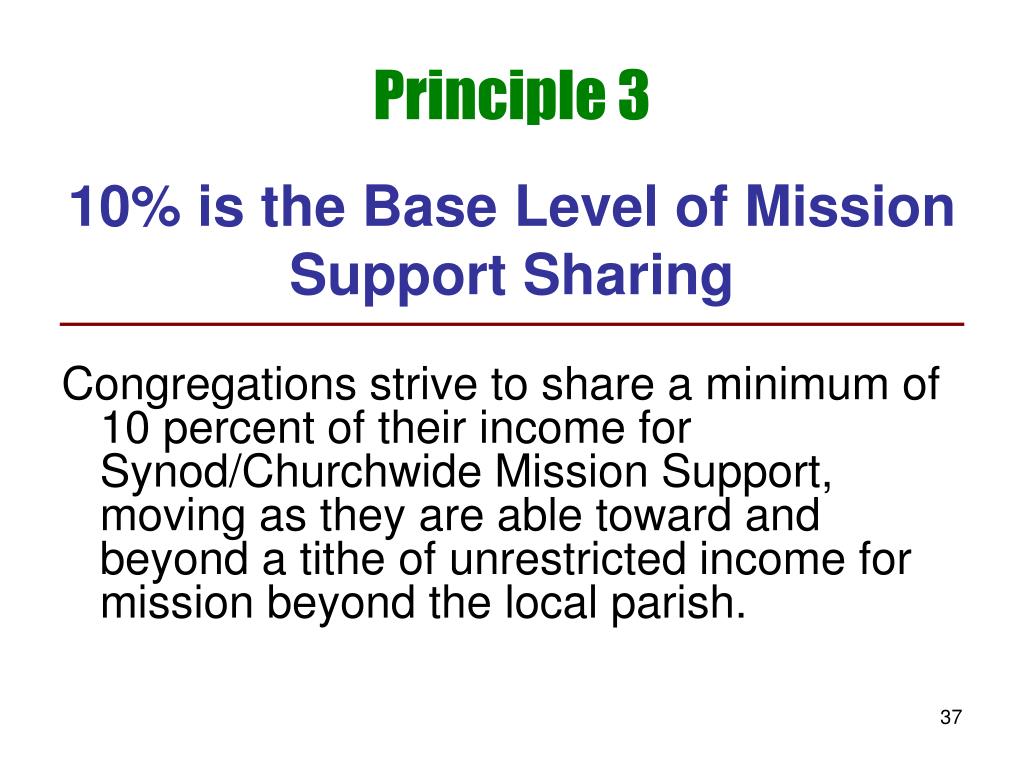 Principle 3

10% is the Base Level of Mission Support Sharing

Congregations strive to share a minimum of 10 percent of their income for Synod/Churchwide Mission Support, moving as they are able toward and beyond a tithe of unrestricted income for mission beyond the local parish.

37